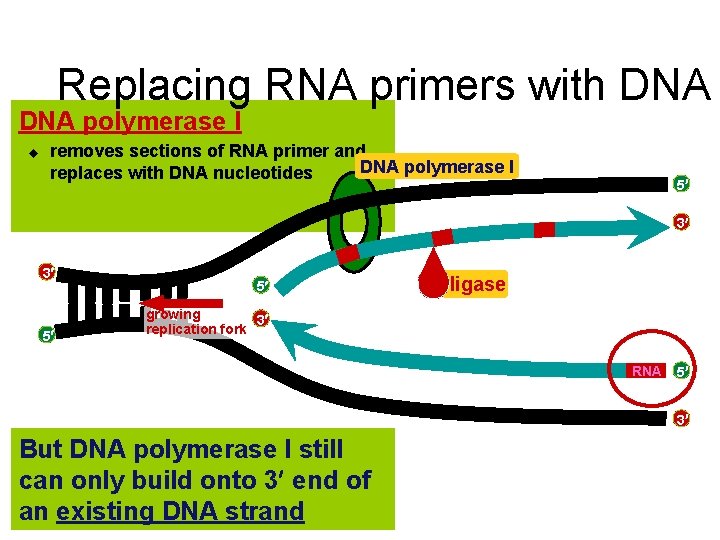 Replacing RNA primers with DNA

DNA polymerase I

◆ removes sections of RNA primer and replaces with DNA nucleotides

DNA polymerase I

5′

3′

3′

5′

ligase

growing replication fork

5′

3′

RNA

5′

3′

But DNA polymerase I still can only build onto 3′ end of an existing DNA strand